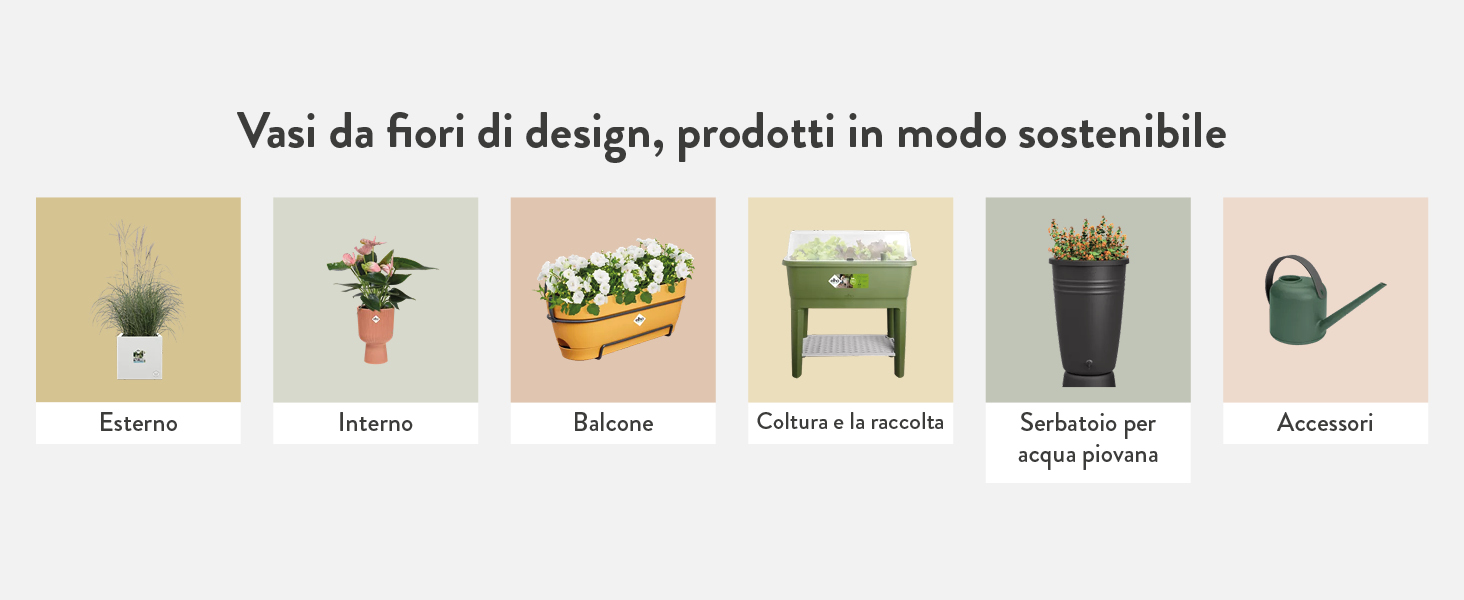 Vasi da fiori di design, prodotti in modo sostenibile

Esterno

Interno

Balcone

Coltura e la raccolta

Serbatoio per acqua piovana

Accessori